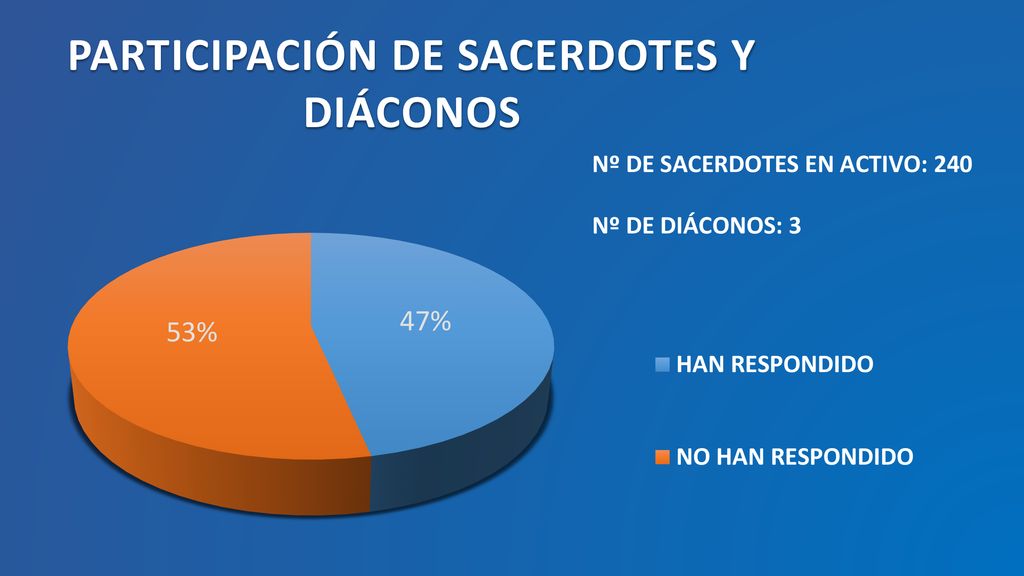 PARTICIPACIÓN DE SACERDOTES Y DIÁCONOS

Nº DE SACERDOTES EN ACTIVO: 240

Nº DE DIÁCONOS: 3

53%

47%

HAN RESPONDIDO

NO HAN RESPONDIDO